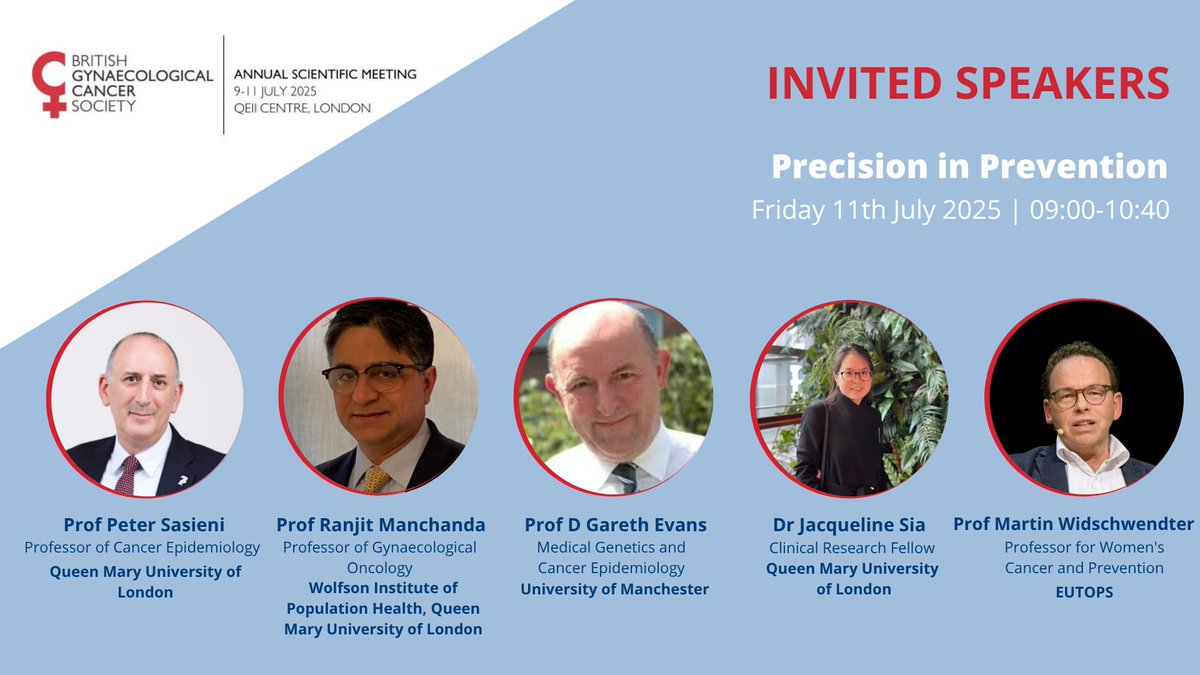 BRITISH GYNAECOLOGICAL CANCER SOCIETY

ANNUAL SCIENTIFIC MEETING
9-11 JULY 2025
QEII CENTRE, LONDON

INVITED SPEAKERS

Precision in Prevention

Friday 11th July 2025 | 09:00-10:40

Prof Peter Sasieni
Professor of Cancer Epidemiology
Queen Mary University of London

Prof Ranjit Manchanda
Professor of Gynaecological Oncology
Wolfson Institute of Population Health, Queen Mary University of London

Prof D Gareth Evans
Medical Genetics and Cancer Epidemiology
University of Manchester

Dr Jacqueline Sia
Clinical Research Fellow
Queen Mary University of London

Prof Martin Widschwendter
Professor for Women's Cancer and Prevention
EUTOPS